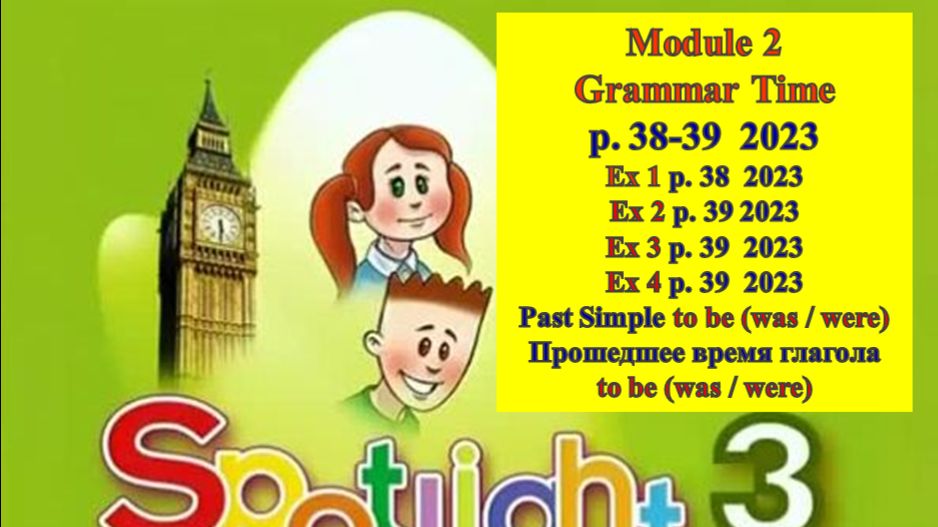 Module 2
Grammar Time
p. 38-39 2023
Ex 1 p. 38 2023
Ex 2 p. 39 2023
Ex 3 p. 39 2023
Ex 4 p. 39 2023
Past Simple to be (was / were)
Прошедшее время глагола
to be (was / were)

Spotlight 3